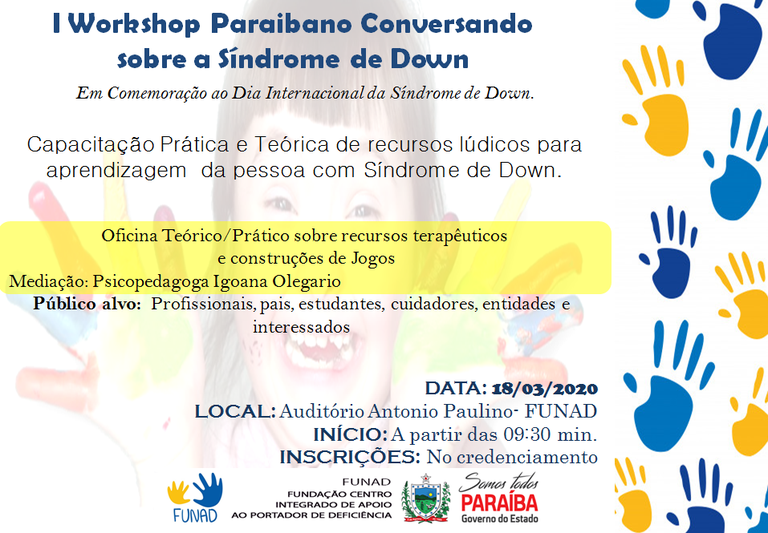 I Workshop Paraibano Conversando sobre a Síndrome de Down

Em Comemoração ao Dia Internacional da Síndrome de Down.

Capacitação Prática e Teórica de recursos lúdicos para aprendizagem da pessoa com Síndrome de Down.

Oficina Teórico/Prático sobre recursos terapêuticos e construções de Jogos

Mediação: Psicopedagoga Igoana Olegario

Público alvo: Profissionais, pais, estudantes, cuidadores, entidades e interessados

DATA: 18/03/2020
LOCAL: Auditório Antonio Paulino- FUNAD
INÍCIO: A partir das 09:30 min.
INSCRIÇÕES: No credenciamento

FUNAD

FUNAD
FUNDAÇÃO CENTRO INTEGRADO DE APOIO AO PORTADOR DE DEFICIÊNCIA

Somos todos PARAÍBA
Governo do Estado